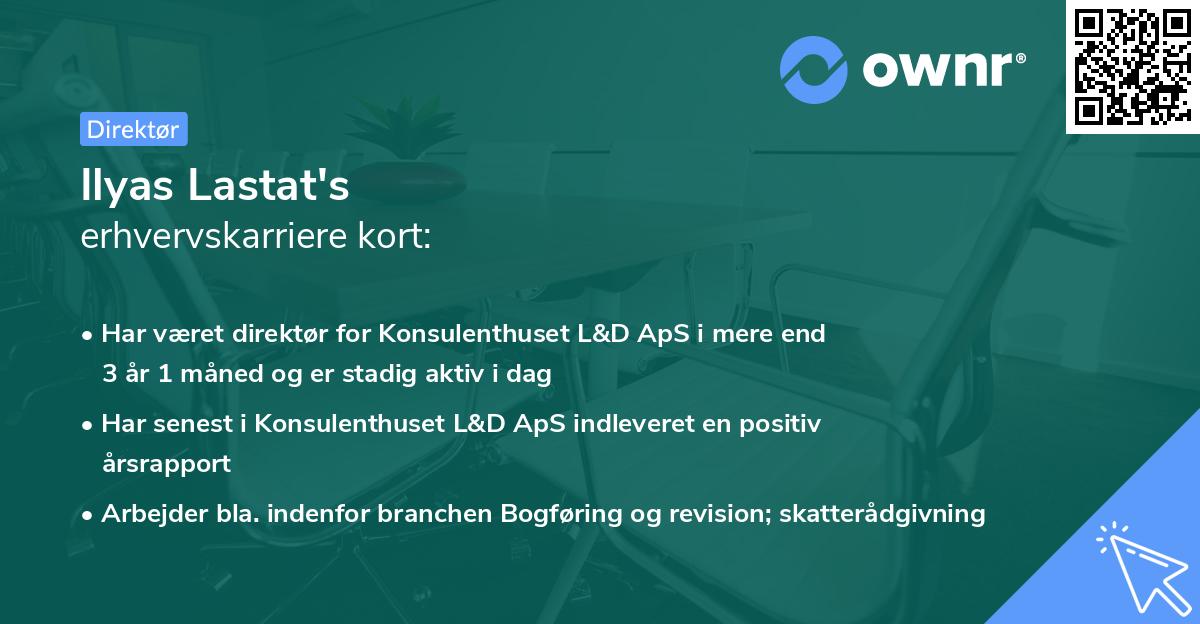 ownr®

Direktør

Ilyas Lastat's
erhvervskarriere kort:

• Har været direktør for Konsulenthuset L&D ApS i mere end 3 år 1 måned og er stadig aktiv i dag

• Har senest i Konsulenthuset L&D ApS indleveret en positiv årsrapport

• Arbejder bla. indenfor branchen Bogføring og revision; skatterådgivning